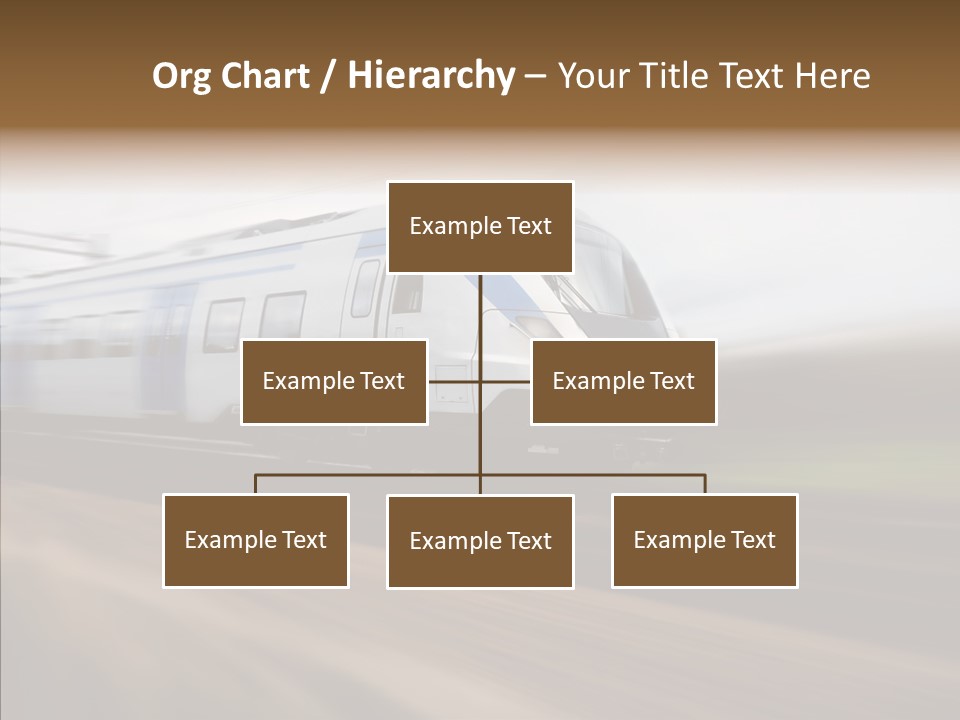 Org Chart / Hierarchy – Your Title Text Here

Example Text

Example Text

Example Text

Example Text

Example Text

Example Text